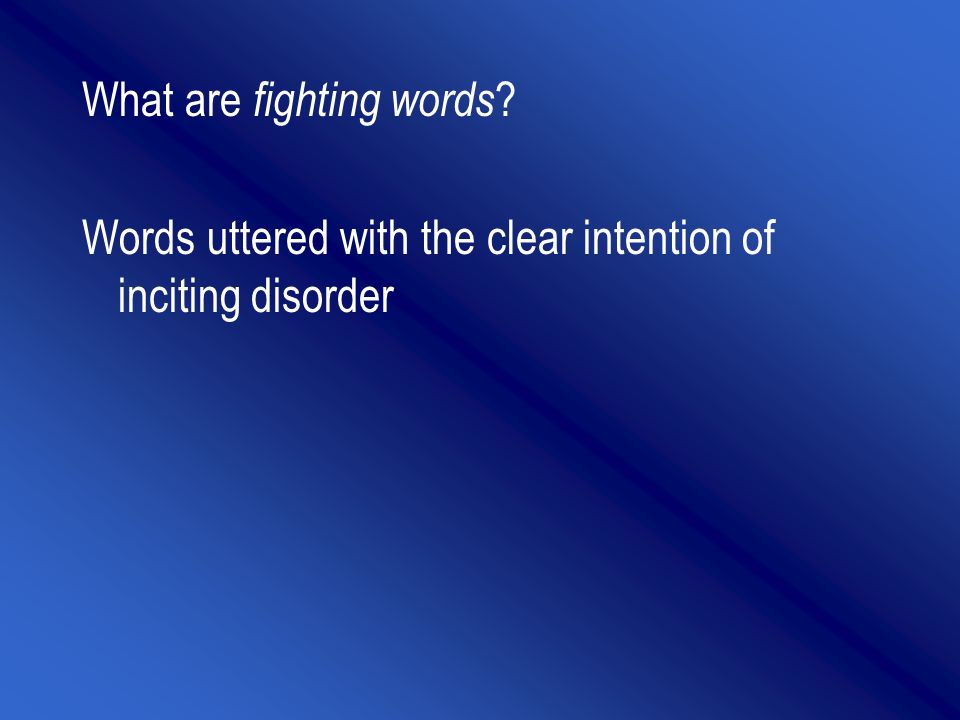 What are fighting words?

Words uttered with the clear intention of inciting disorder